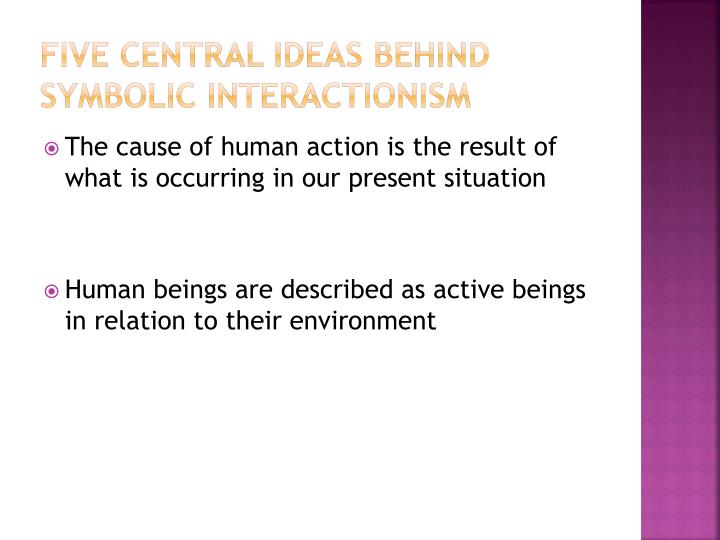 FIVE CENTRAL IDEAS BEHIND SYMBOLIC INTERACTIONISM

The cause of human action is the result of what is occurring in our present situation

Human beings are described as active beings in relation to their environment